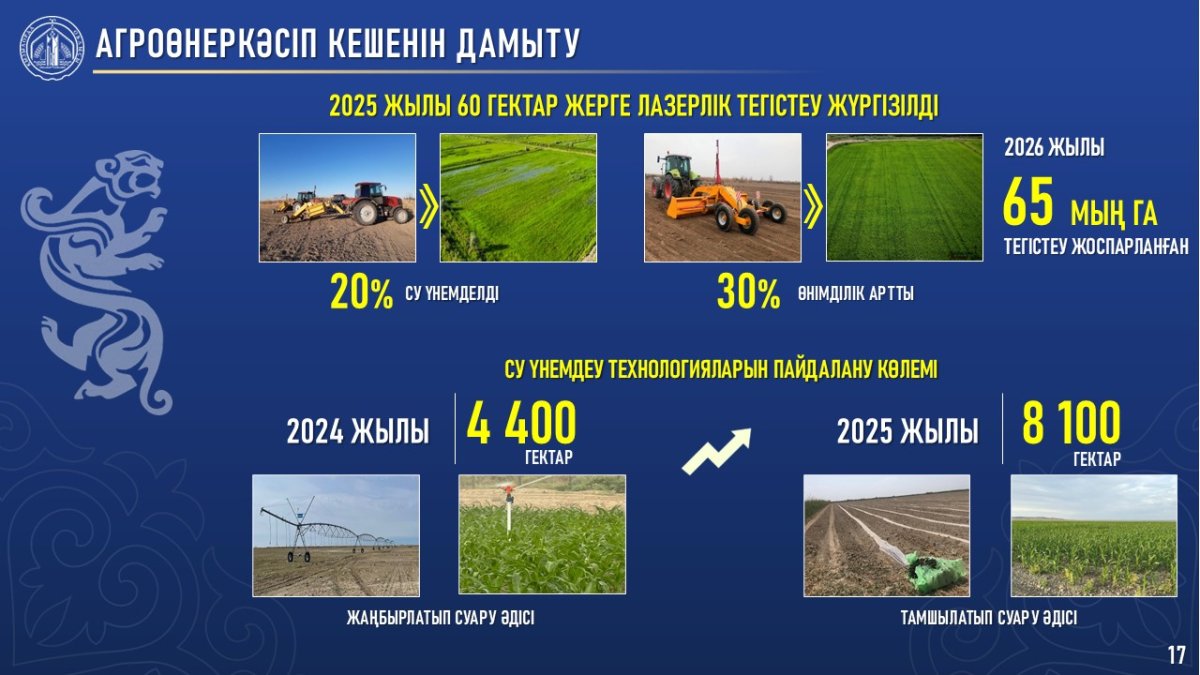 АГРОӨНЕРКӘСІП КЕШЕНІН ДАМЫТУ

2025 ЖЫЛЫ 60 ГЕКТАР ЖЕРГЕ ЛАЗЕРЛІК ТЕГІСТЕУ ЖҮРГІЗІЛДІ

20% СУ ҮНЕМДЕЛДІ

30% ӨНІМДІЛІК АРТТЫ

2026 ЖЫЛЫ
65 МЫҢ ГА
ТЕГІСТЕУ ЖОСПАРЛАНҒАН

СУ ҮНЕМДЕУ ТЕХНОЛОГИЯЛАРЫН ПАЙДАЛАНУ КӨЛЕМІ

2024 ЖЫЛЫ 4 400 ГЕКТАР

2025 ЖЫЛЫ 8 100 ГЕКТАР

ЖАҢБЫРЛАТЫП СУАРУ ӘДІСІ

ТАМШЫЛАТЫП СУАРУ ӘДІСІ

17